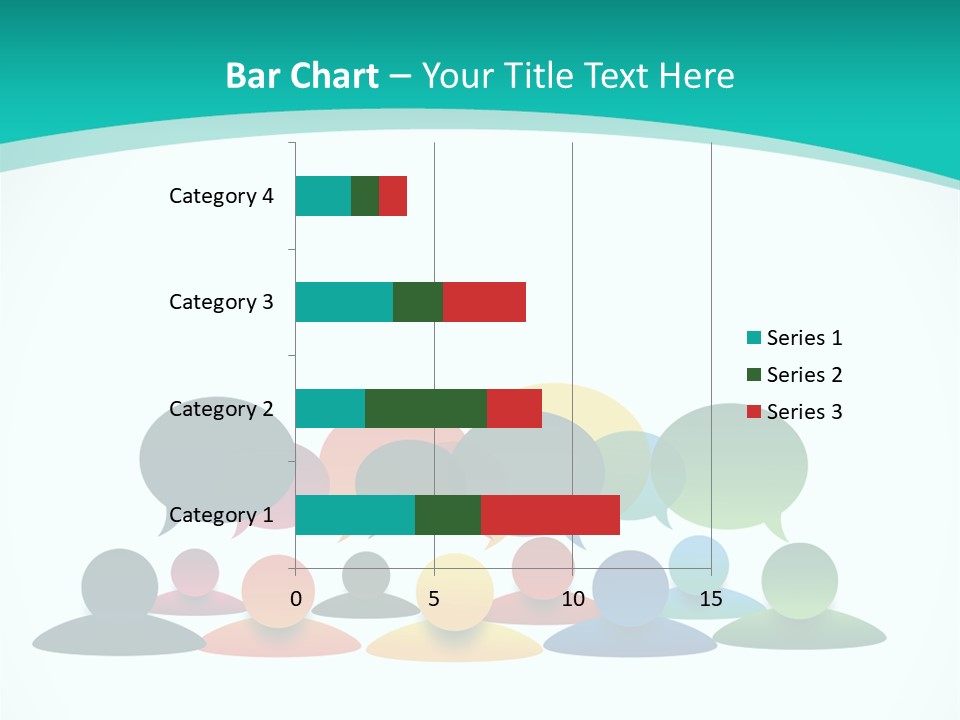 Bar Chart – Your Title Text Here

Category 4
Category 3
Category 2
Category 1

0
5
10
15

Series 1
Series 2
Series 3